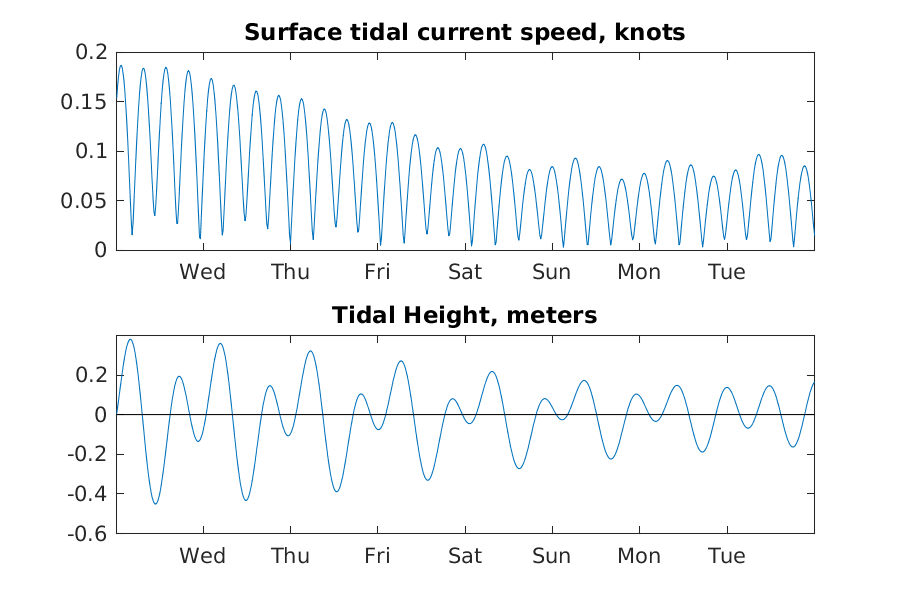 Surface tidal current speed, knots

0.2
0.15
0.1
0.05
0

Wed Thu Fri Sat Sun Mon Tue

Tidal Height, meters

0.2
0
-0.2
-0.4
-0.6

Wed Thu Fri Sat Sun Mon Tue